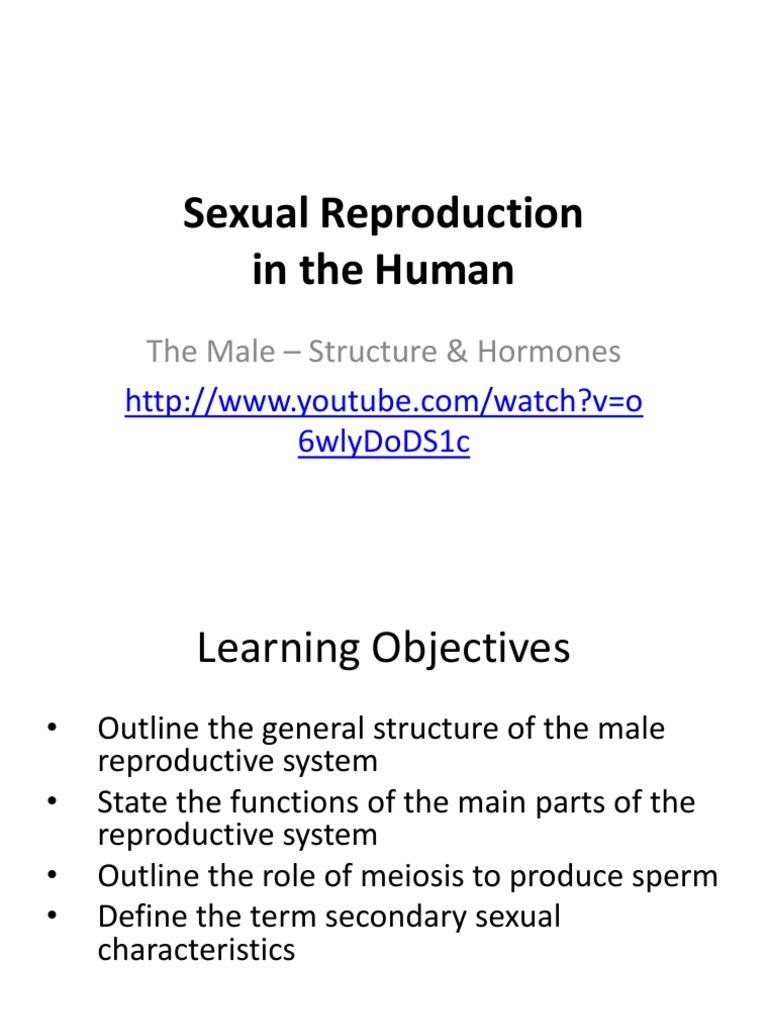 Sexual Reproduction in the Human

The Male – Structure & Hormones

http://www.youtube.com/watch?v=o6wlyDoDS1c

Learning Objectives

• Outline the general structure of the male reproductive system
• State the functions of the main parts of the reproductive system
• Outline the role of meiosis to produce sperm
• Define the term secondary sexual characteristics